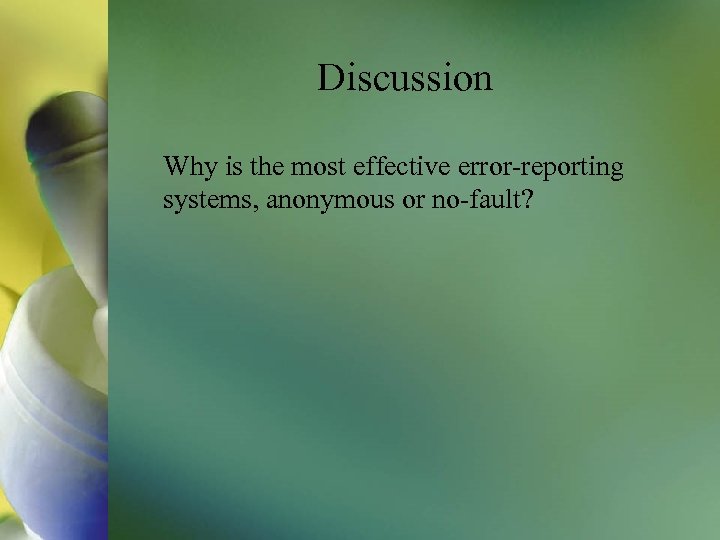 Discussion

Why is the most effective error-reporting systems, anonymous or no-fault?